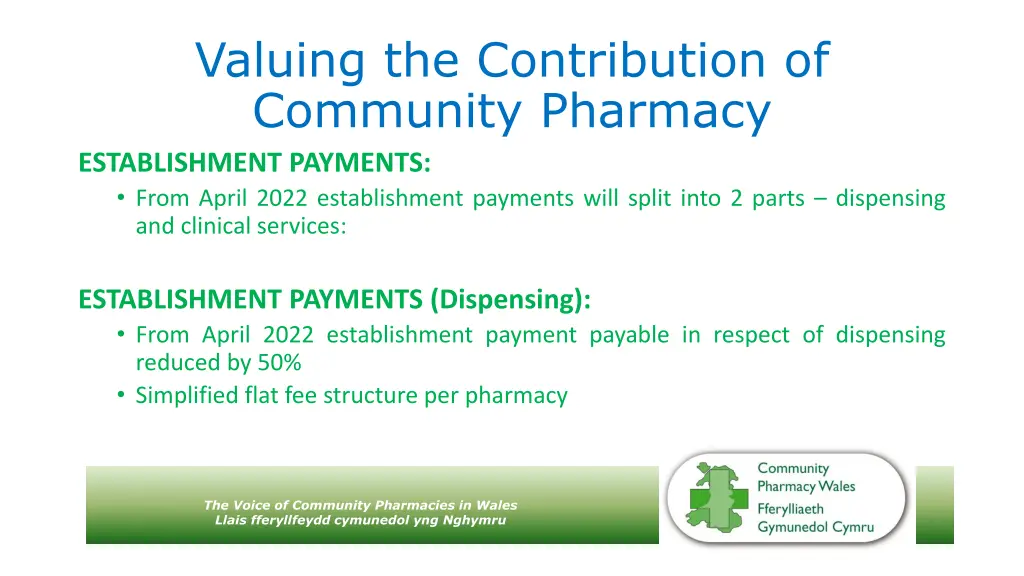 Valuing the Contribution of Community Pharmacy

ESTABLISHMENT PAYMENTS:

• From April 2022 establishment payments will split into 2 parts – dispensing and clinical services:

ESTABLISHMENT PAYMENTS (Dispensing):

• From April 2022 establishment payment payable in respect of dispensing reduced by 50%
• Simplified flat fee structure per pharmacy

The Voice of Community Pharmacies in Wales
Llais fferyllfeydd cymunedol yng Nghymru

Community Pharmacy Wales
Fferylliaeth Gymunedol Cymru